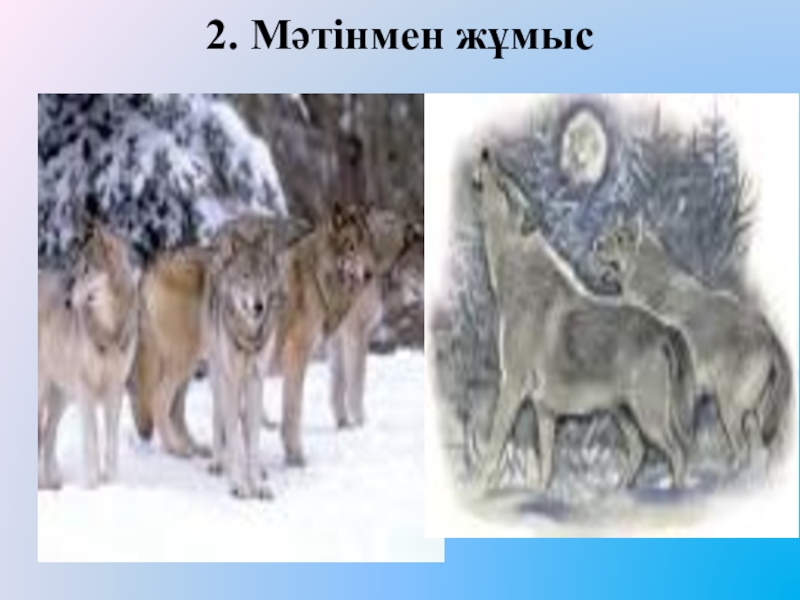 2. Мәтінмен жұмыс